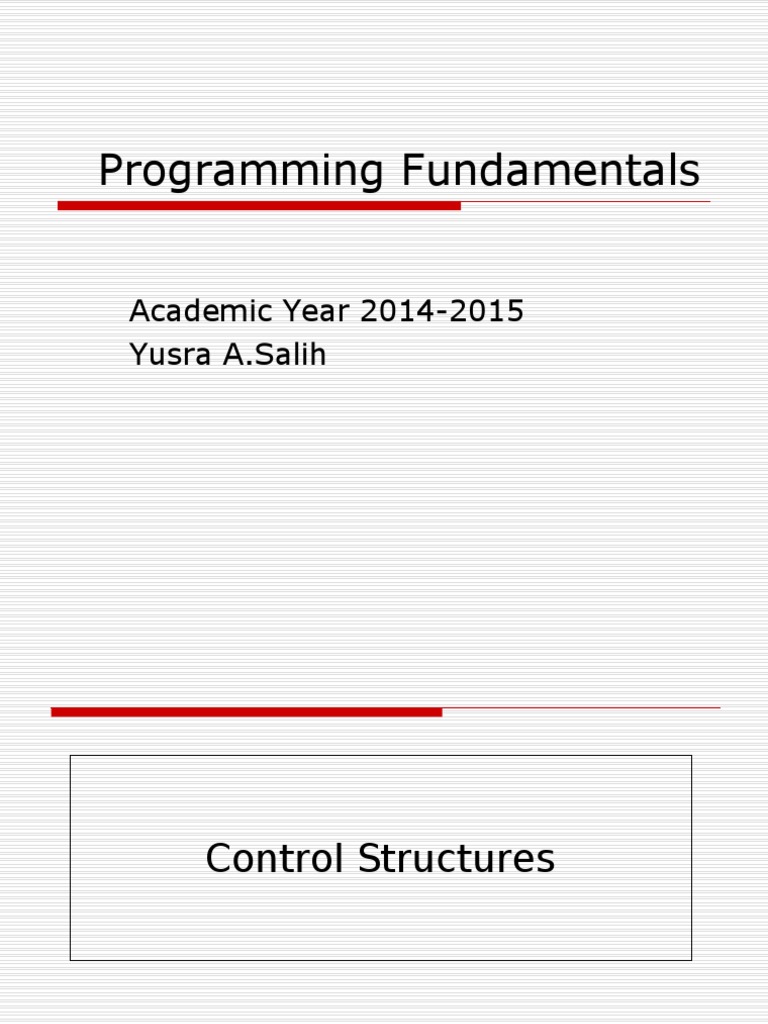 Programming Fundamentals

Academic Year 2014-2015
Yusra A.Salih

Control Structures